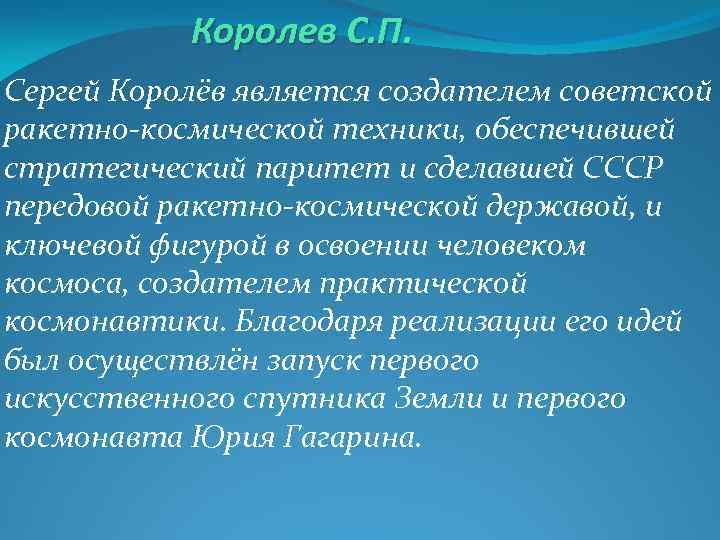 Королев С.П.

Сергей Королёв является создателем советской ракетно-космической техники, обеспечившей стратегический паритет и сделавшей СССР передовой ракетно-космической державой, и ключевой фигурой в освоении человеком космоса, создателем практической космонавтики. Благодаря реализации его идей был осуществлён запуск первого искусственного спутника Земли и первого космонавта Юрия Гагарина.